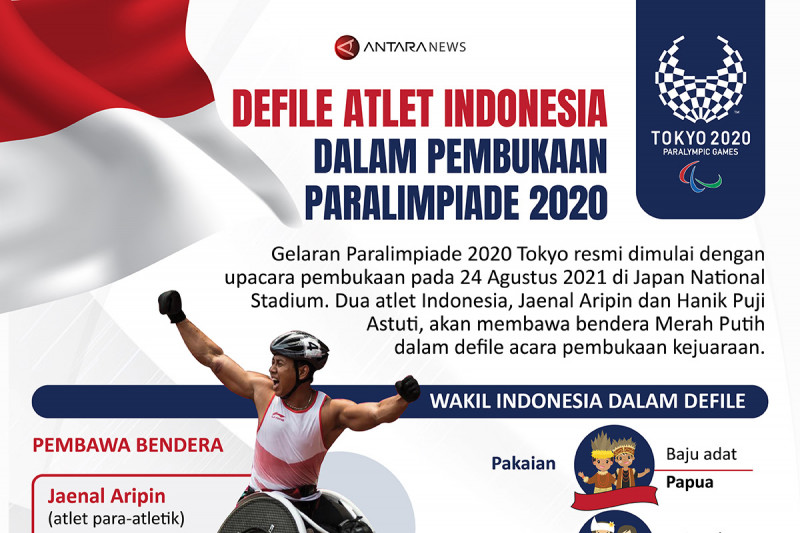 ANTARANEWS

DEFILE ATLET INDONESIA
DALAM PEMBUKAAN PARALIMPIADE 2020

TOKYO 2020
PARALYMPIC GAMES

Gelaran Paralimpiade 2020 Tokyo resmi dimulai dengan upacara pembukaan pada 24 Agustus 2021 di Japan National Stadium. Dua atlet Indonesia, Jaenal Aripin dan Hanik Puji Astuti, akan membawa bendera Merah Putih dalam defile acara pembukaan kejuaraan.

WAKIL INDONESIA DALAM DEFILE

PEMBAWA BENDERA

Jaenal Aripin
(atlet para-atletik)

Pakaian

Baju adat
Papua